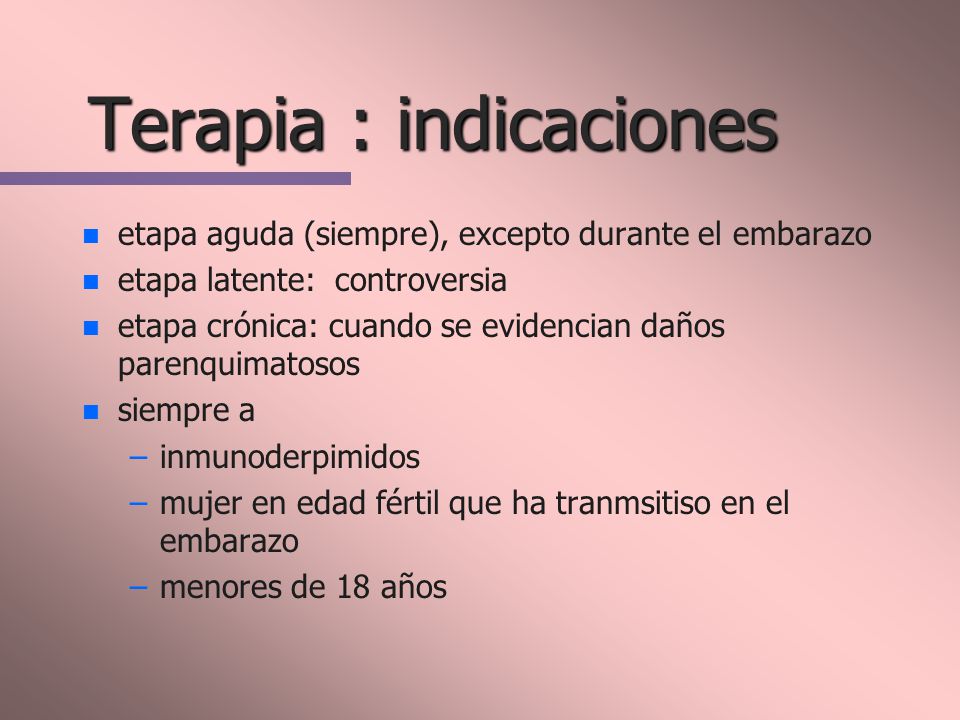 Terapia : indicaciones

- etapa aguda (siempre), excepto durante el embarazo
- etapa latente: controversia
- etapa crónica: cuando se evidencian daños parenquimatosos
- siempre a
  – inmunoderpimidos
  – mujer en edad fértil que ha tranmsitiso en el embarazo
  – menores de 18 años